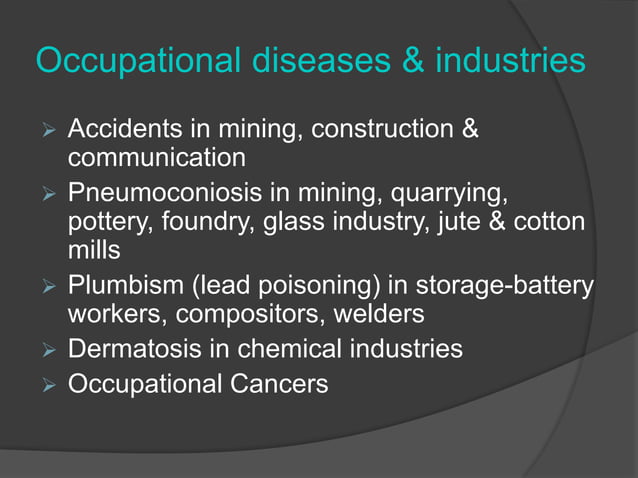 Occupational diseases & industries

➢ Accidents in mining, construction & communication
➢ Pneumoconiosis in mining, quarrying, pottery, foundry, glass industry, jute & cotton mills
➢ Plumbism (lead poisoning) in storage-battery workers, compositors, welders
➢ Dermatosis in chemical industries
➢ Occupational Cancers